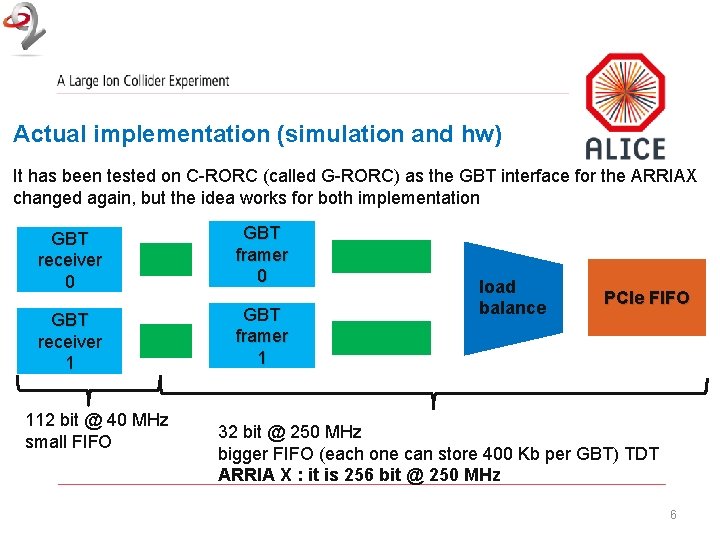 A Large Ion Collider Experiment

ALICE

Actual implementation (simulation and hw)

It has been tested on C-RORC (called G-RORC) as the GBT interface for the ARRIAX changed again, but the idea works for both implementation

GBT
receiver
0

GBT
receiver
1

GBT
framer
0

GBT
framer
1

load
balance

PCIe FIFO

112 bit @ 40 MHz
small FIFO

32 bit @ 250 MHz
bigger FIFO (each one can store 400 Kb per GBT) TDT
ARRIA X : it is 256 bit @ 250 MHz

6